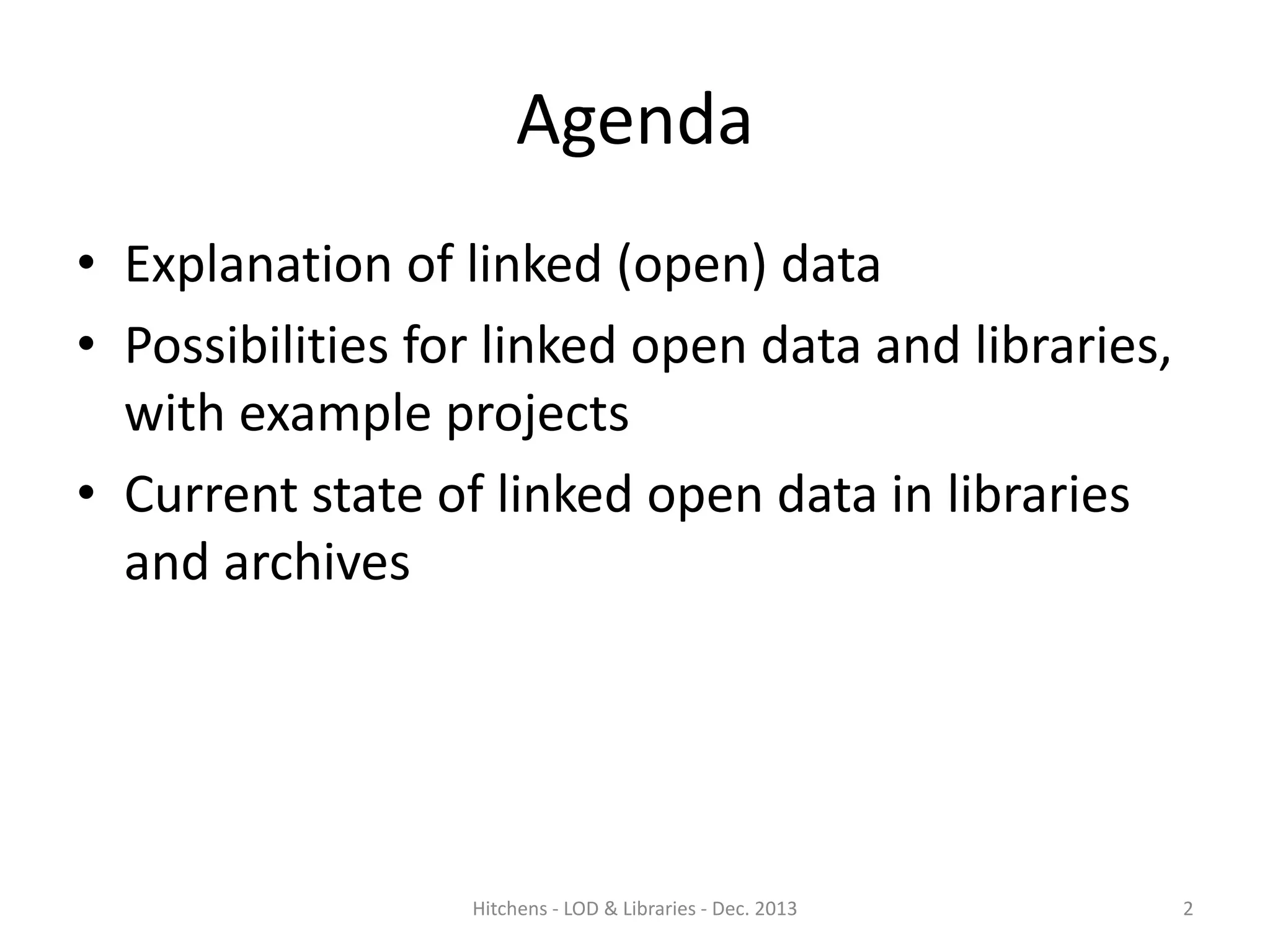 Agenda

• Explanation of linked (open) data
• Possibilities for linked open data and libraries, with example projects
• Current state of linked open data in libraries and archives

Hitchens - LOD & Libraries - Dec. 2013

2